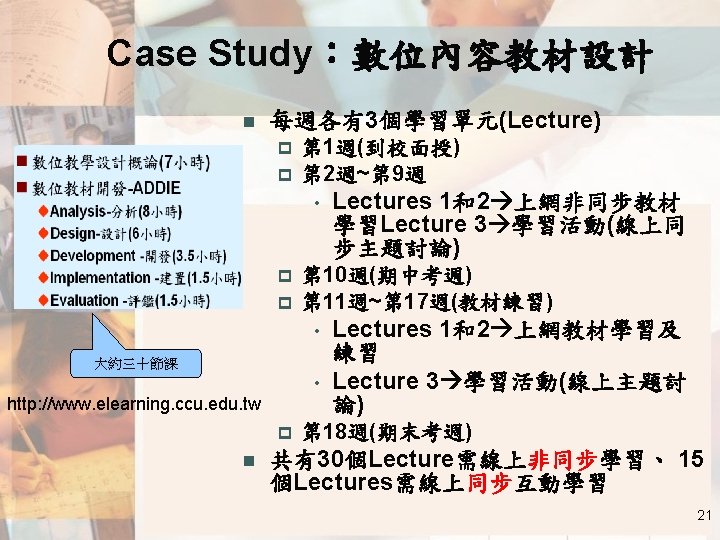 Case Study：數位內容教材設計

■ 數位教學設計概論(7小時)
■ 數位教材開發-ADDIE
◆Analysis-分析(8小時)
◆Design-設計(6小時)
◆Development -開發(3.5小時)
◆Implementation -建置(1.5小時)
◆Evaluation -評鑑(1.5小時)

大約三十節課

http://www.elearning.ccu.edu.tw

■ 每週各有3個學習單元(Lecture)
□ 第1週(到校面授)
□ 第2週~第9週
• Lectures 1和2→上網非同步教材學習Lecture 3→學習活動(線上同步主題討論)
□ 第10週(期中考週)
□ 第11週~第17週(教材練習)
• Lectures 1和2→上網教材學習及練習
• Lecture 3→學習活動(線上主題討論)
□ 第18週(期末考週)
■ 共有30個Lecture需線上非同步學習、 15個Lectures需線上同步互動學習

21